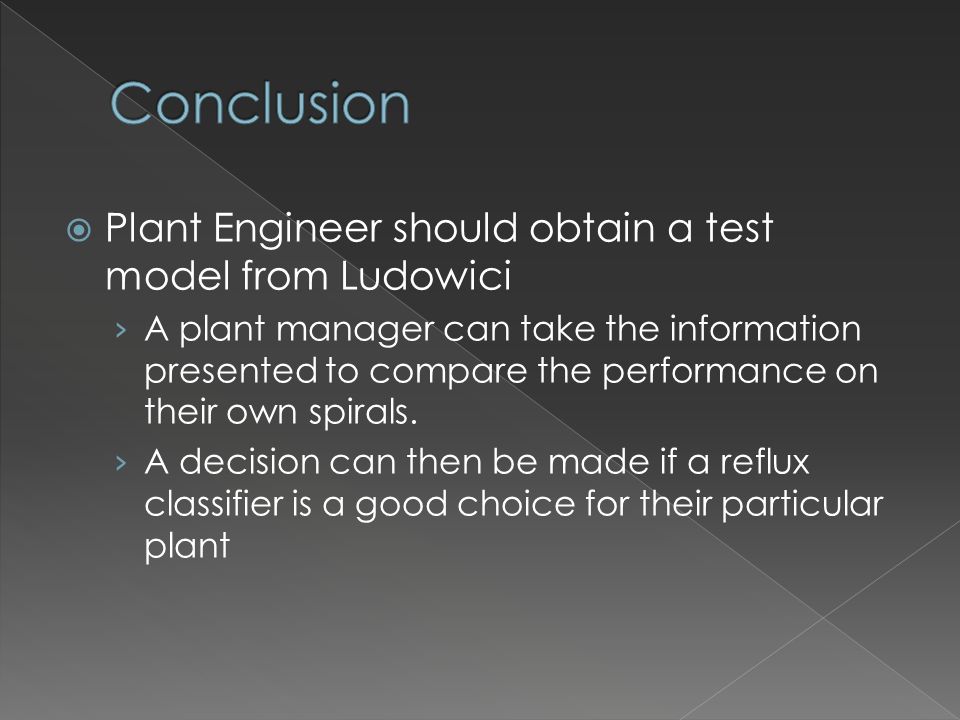 Conclusion

Plant Engineer should obtain a test model from Ludowici

› A plant manager can take the information presented to compare the performance on their own spirals.

› A decision can then be made if a reflux classifier is a good choice for their particular plant